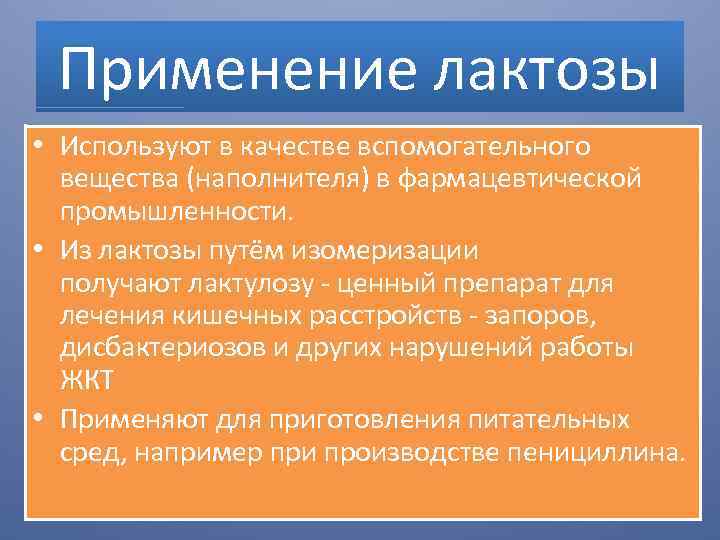 Применение лактозы

• Используют в качестве вспомогательного вещества (наполнителя) в фармацевтической промышленности.
• Из лактозы путём изомеризации получают лактулозу - ценный препарат для лечения кишечных расстройств - запоров, дисбактериозов и других нарушений работы ЖКТ
• Применяют для приготовления питательных сред, например при производстве пенициллина.